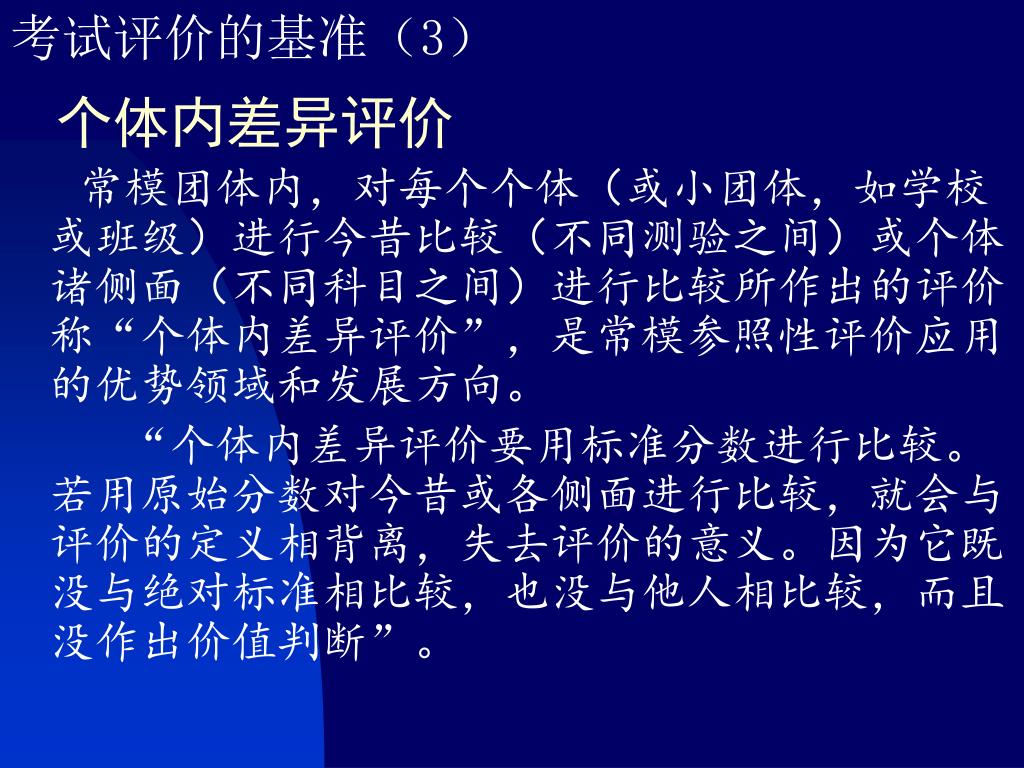 考试评价的基准（3）

个体内差异评价

常模团体内，对每个个体（或小团体，如学校或班级）进行今昔比较（不同测验之间）或个体诸侧面（不同科目之间）进行比较所作出的评价称“个体内差异评价”，是常模参照性评价应用的优势领域和发展方向。

“个体内差异评价要用标准分数进行比较。若用原始分数对今昔或各侧面进行比较，就会与评价的定义相背离，失去评价的意义。因为它既没与绝对标准相比较，也没与他人相比较，而且没作出价值判断”。